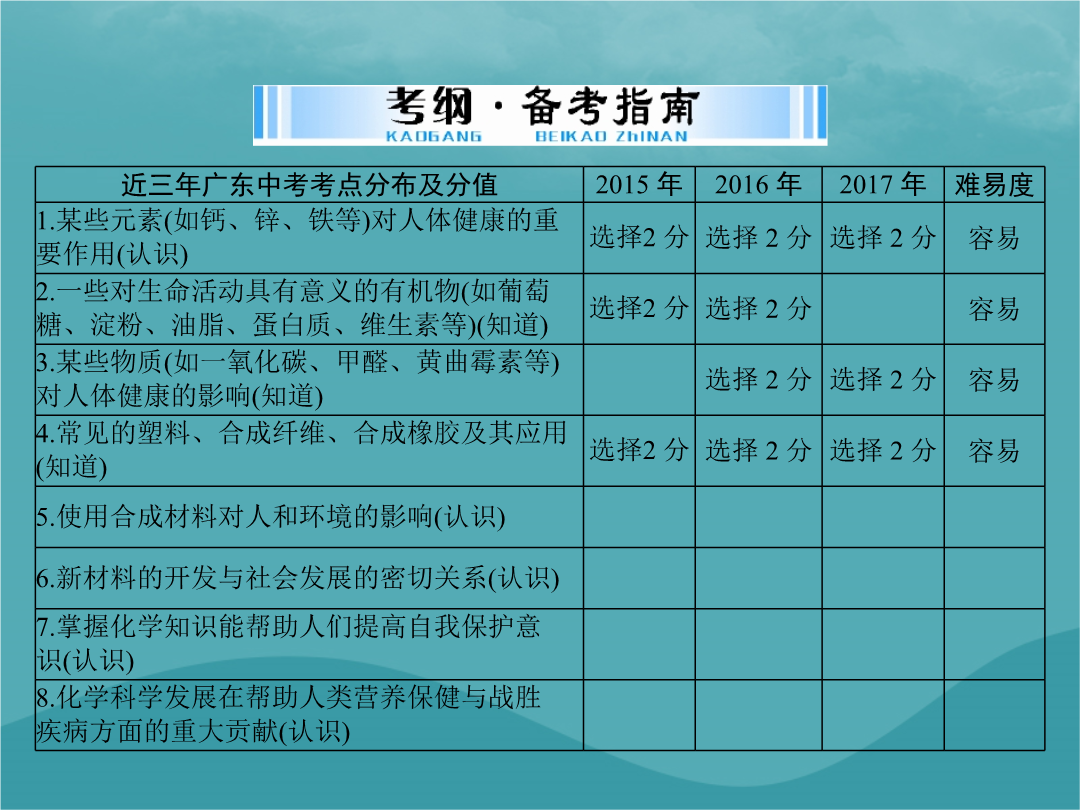 考纲·备考指南
KAOGANG BEIKAO ZhINAN

| 近三年广东中考考点分布及分值 | 2015 年 | 2016 年 | 2017 年 | 难易度 |
|---|---|---|---|---|
| 1.某些元素(如钙、锌、铁等)对人体健康的重要作用(认识) | 选择2 分 | 选择 2 分 | 选择 2 分 | 容易 |
| 2.一些对生命活动具有意义的有机物(如葡萄糖、淀粉、油脂、蛋白质、维生素等)(知道) | 选择2 分 | 选择 2 分 | | 容易 |
| 3.某些物质(如一氧化碳、甲醛、黄曲霉素等)对人体健康的影响(知道) | | 选择 2 分 | 选择 2 分 | 容易 |
| 4.常见的塑料、合成纤维、合成橡胶及其应用(知道) | 选择2 分 | 选择 2 分 | 选择 2 分 | 容易 |
| 5.使用合成材料对人和环境的影响(认识) | | | | |
| 6.新材料的开发与社会发展的密切关系(认识) | | | | |
| 7.掌握化学知识能帮助人们提高自我保护意识(认识) | | | | |
| 8.化学科学发展在帮助人类营养保健与战胜疾病方面的重大贡献(认识) | | | | |